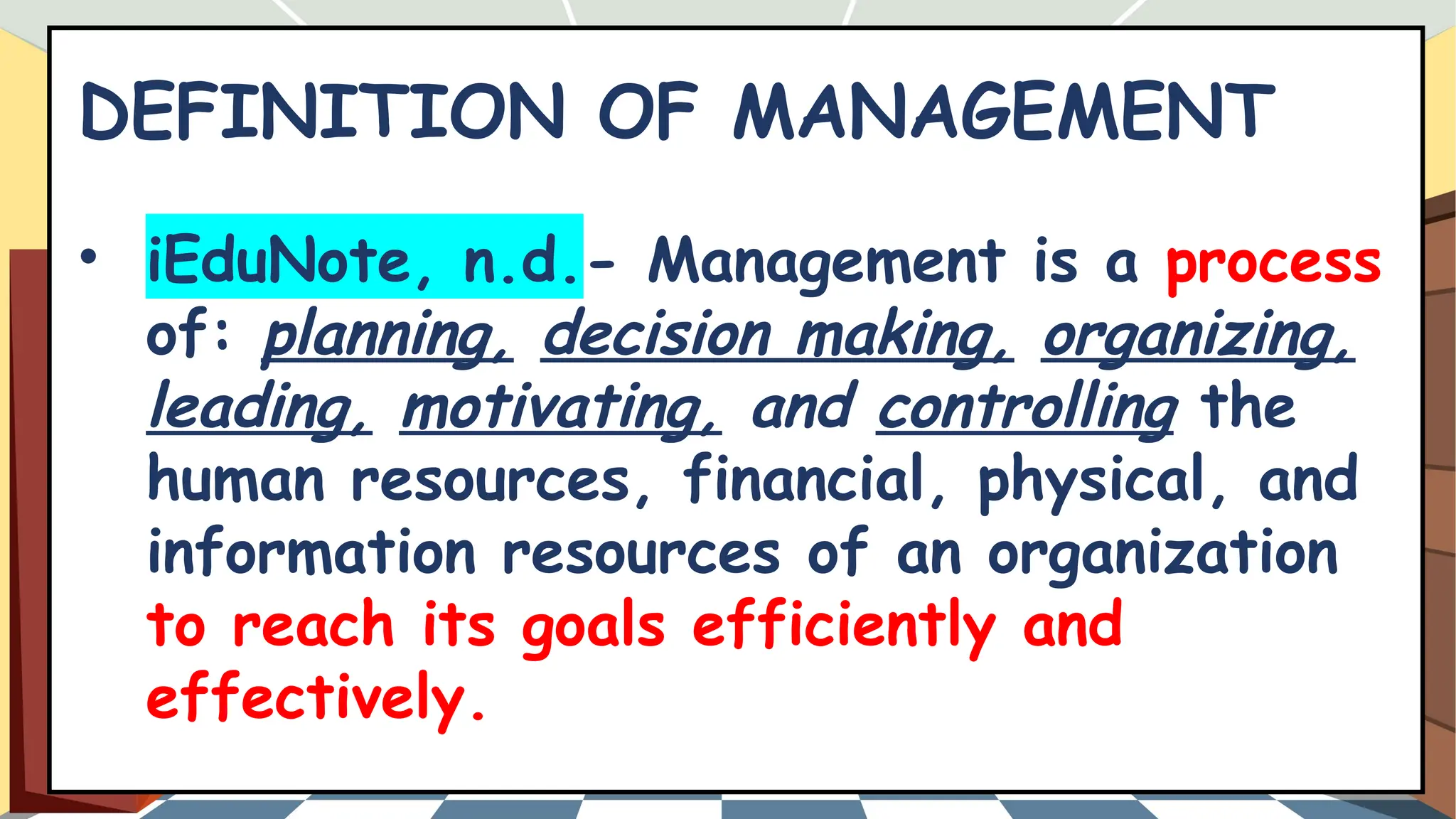 DEFINITION OF MANAGEMENT

• iEduNote, n.d.- Management is a process of: planning, decision making, organizing, leading, motivating, and controlling the human resources, financial, physical, and information resources of an organization to reach its goals efficiently and effectively.